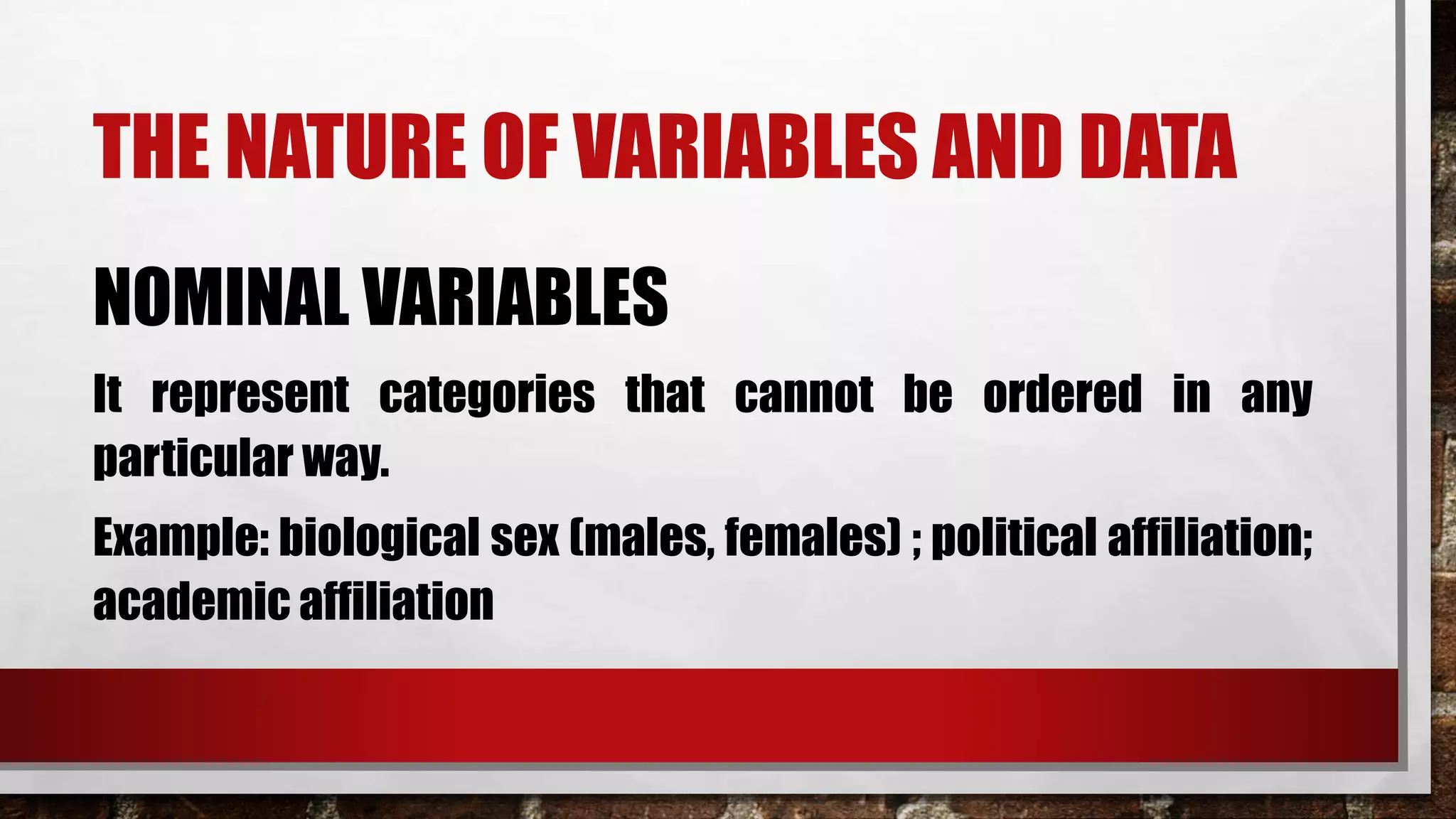 THE NATURE OF VARIABLES AND DATA

NOMINAL VARIABLES

It represent categories that cannot be ordered in any particular way.

Example: biological sex (males, females) ; political affiliation; academic affiliation